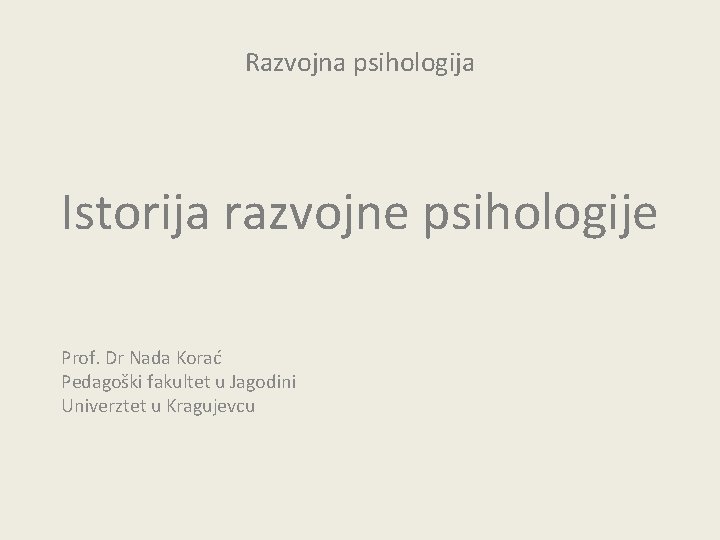 Razvojna psihologija

Istorija razvojne psihologije

Prof. Dr Nada Korać
Pedagoški fakultet u Jagodini
Univerztet u Kragujevcu